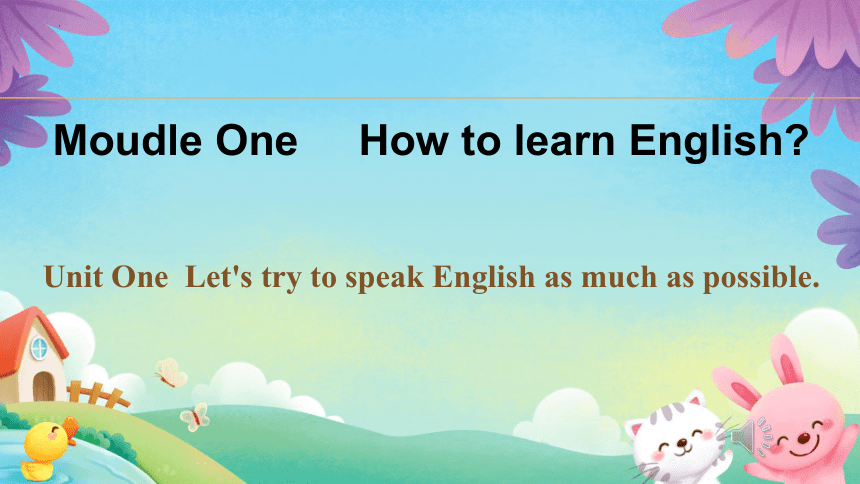 Moudle One How to learn English?

Unit One Let's try to speak English as much as possible.